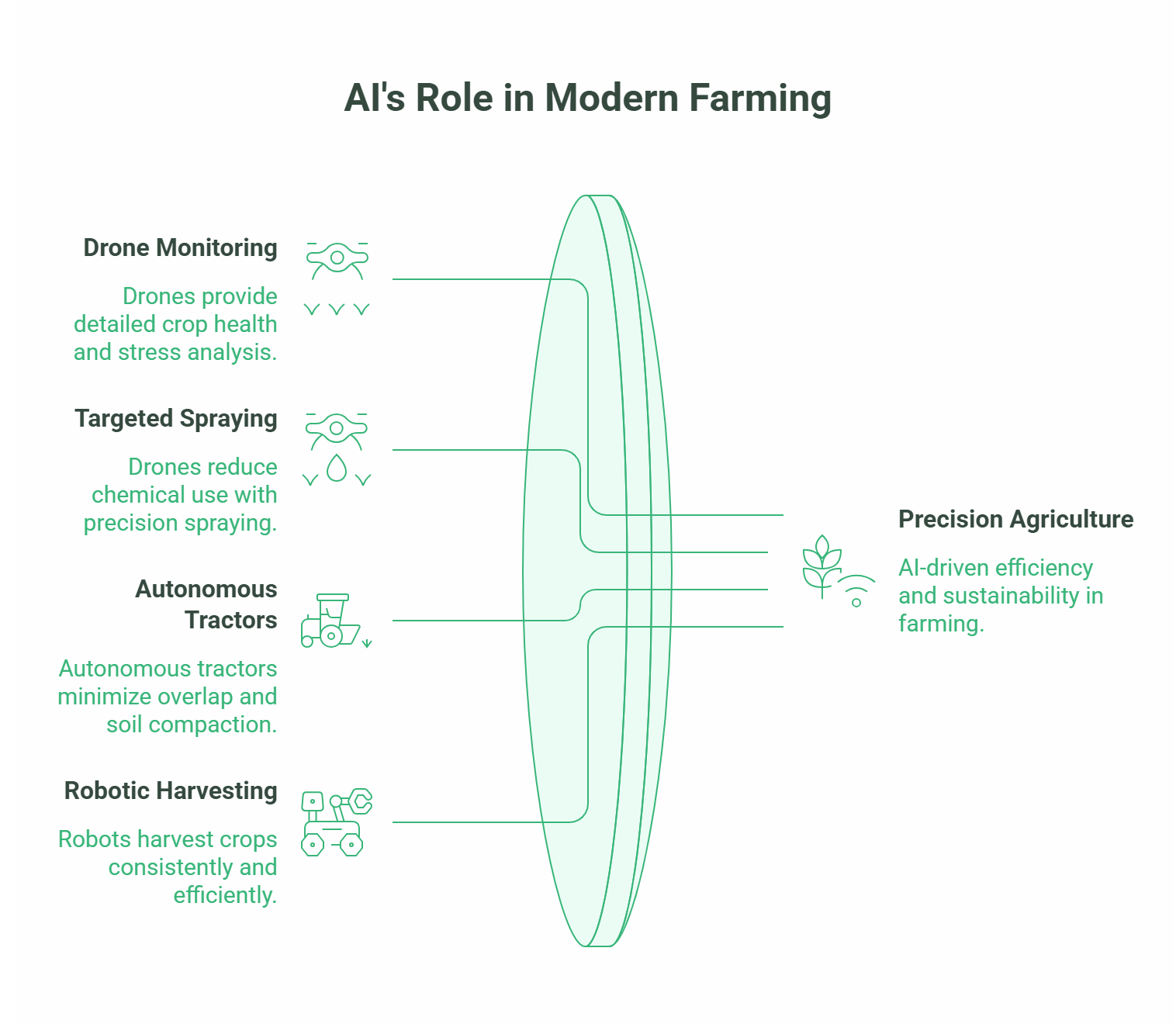 AI's Role in Modern Farming

Drone Monitoring

Drones provide detailed crop health and stress analysis.

Targeted Spraying

Drones reduce chemical use with precision spraying.

Autonomous Tractors

Autonomous tractors minimize overlap and soil compaction.

Robotic Harvesting

Robots harvest crops consistently and efficiently.

Precision Agriculture

AI-driven efficiency and sustainability in farming.